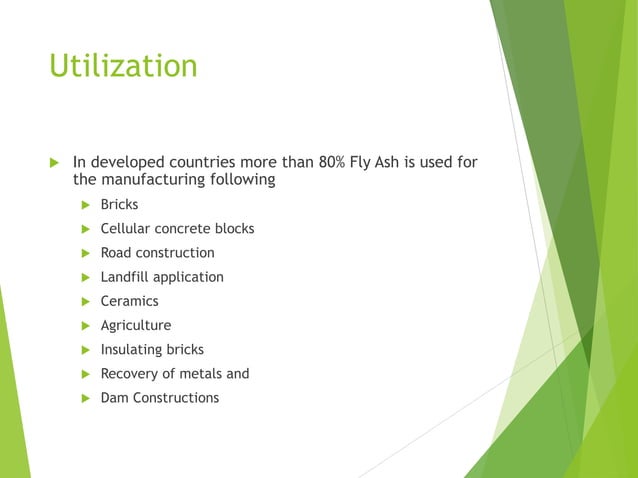 Utilization

In developed countries more than 80% Fly Ash is used for the manufacturing following

Bricks

Cellular concrete blocks

Road construction

Landfill application

Ceramics

Agriculture

Insulating bricks

Recovery of metals and

Dam Constructions